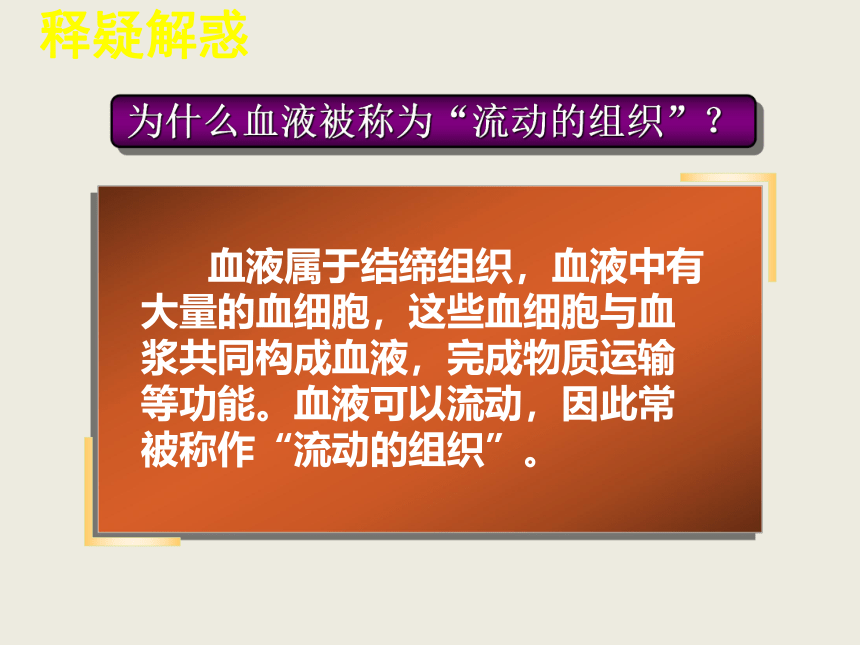 释疑解惑

为什么血液被称为“流动的组织”？

血液属于结缔组织，血液中有大量的血细胞，这些血细胞与血浆共同构成血液，完成物质运输等功能。血液可以流动，因此常被称作“流动的组织”。